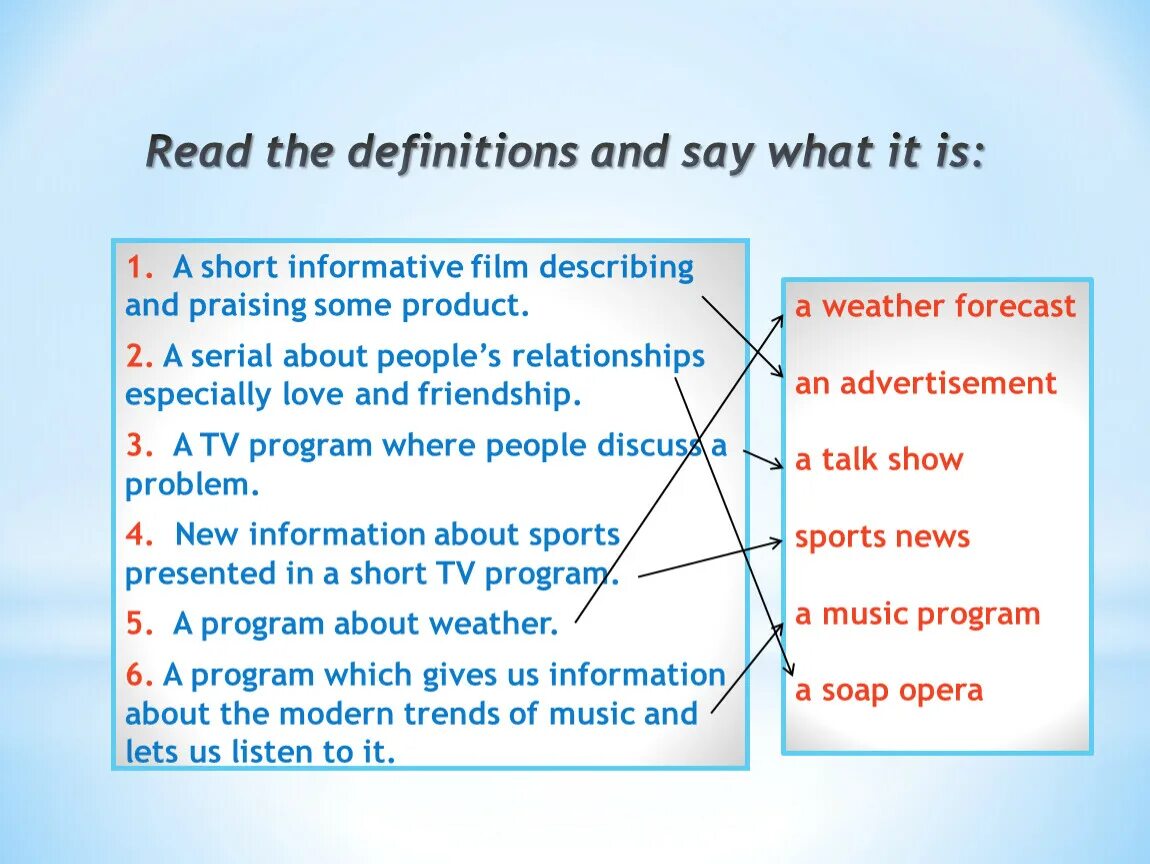 Read the definitions and say what it is:

1. A short informative film describing and praising some product.

2. A serial about people's relationships especially love and friendship.

3. A TV program where people discuss a problem.

4. New information about sports presented in a short TV program.

5. A program about weather.

6. A program which gives us information about the modern trends of music and lets us listen to it.

a weather forecast

an advertisement

a talk show

sports news

a music program

a soap opera